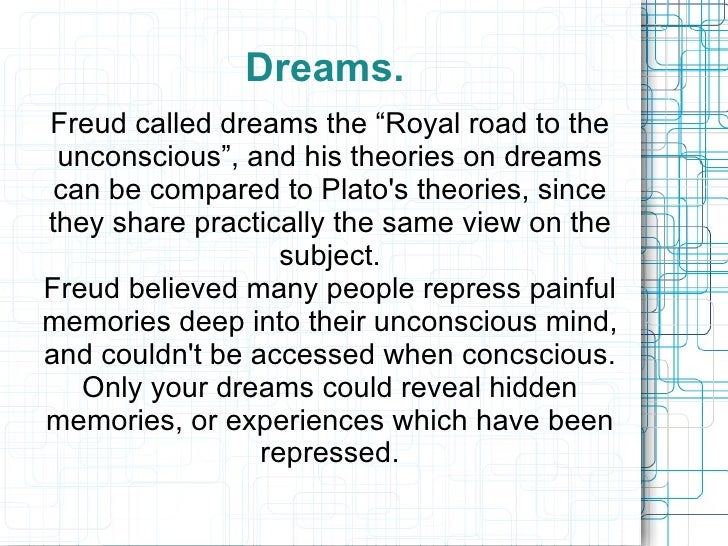 Dreams.

Freud called dreams the “Royal road to the unconscious”, and his theories on dreams can be compared to Plato's theories, since they share practically the same view on the subject.
Freud believed many people repress painful memories deep into their unconscious mind, and couldn't be accessed when concscious. Only your dreams could reveal hidden memories, or experiences which have been repressed.